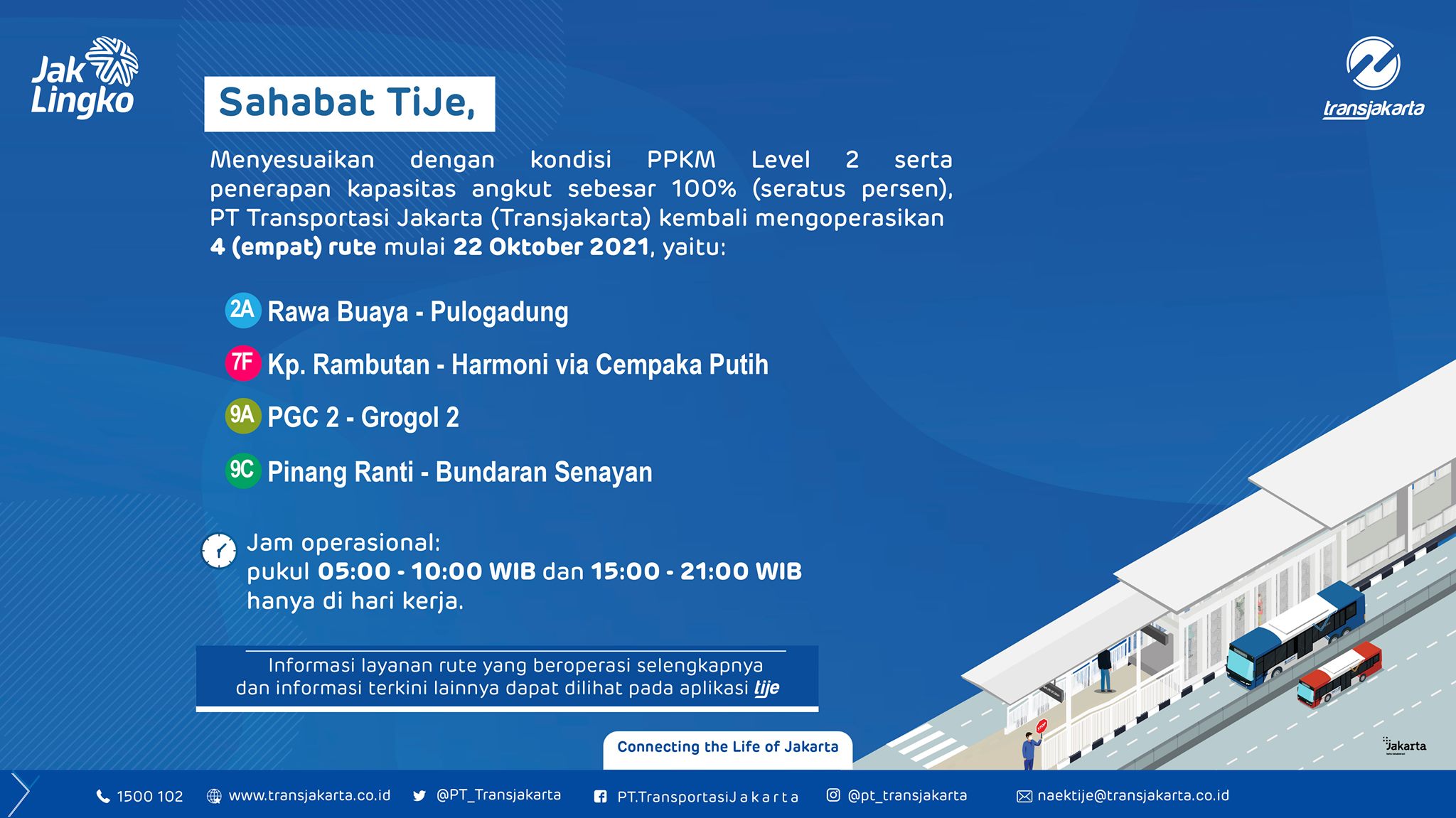 Jak Lingko

transjakarta

Sahabat TiJe,

Menyesuaikan dengan kondisi PPKM Level 2 serta penerapan kapasitas angkut sebesar 100% (seratus persen), PT Transportasi Jakarta (Transjakarta) kembali mengoperasikan 4 (empat) rute mulai 22 Oktober 2021, yaitu:

2A Rawa Buaya - Pulogadung

7F Kp. Rambutan - Harmoni via Cempaka Putih

9A PGC 2 - Grogol 2

9C Pinang Ranti - Bundaran Senayan

Jam operasional:
pukul 05:00 - 10:00 WIB dan 15:00 - 21:00 WIB
hanya di hari kerja.

Informasi layanan rute yang beroperasi selengkapnya dan informasi terkini lainnya dapat dilihat pada aplikasi tije

Connecting the Life of Jakarta

Jakarta

1500 102 www.transjakarta.co.id @PT_Transjakarta PT.TransportasiJakarta @pt_transjakarta naektije@transjakarta.co.id